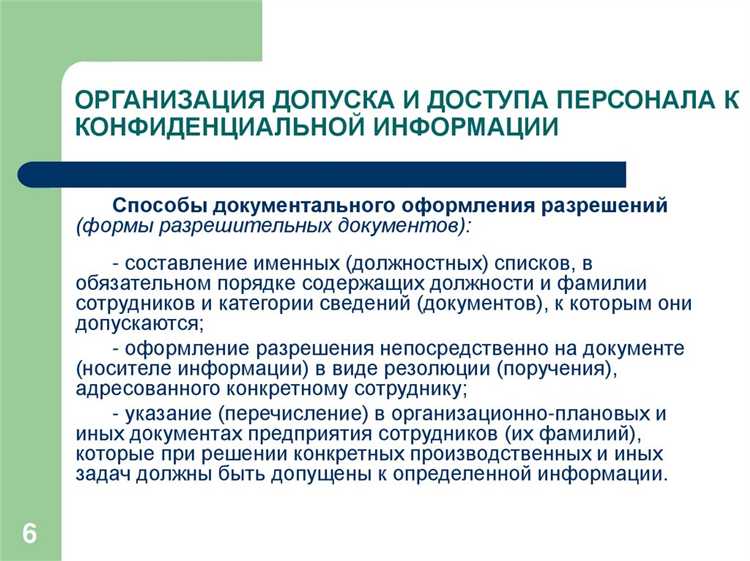 ОРГАНИЗАЦИЯ ДОПУСКА И ДОСТУПА ПЕРСОНАЛА К КОНФИДЕНЦИАЛЬНОЙ ИНФОРМАЦИИ

Способы документального оформления разрешений (формы разрешительных документов):

- составление именных (должностных) списков, в обязательном порядке содержащих должности и фамилии сотрудников и категории сведений (документов), к которым они допускаются;

- оформление разрешения непосредственно на документе (носителе информации) в виде резолюции (поручения), адресованного конкретному сотруднику;

- указание (перечисление) в организационно-плановых и иных документах предприятия сотрудников (их фамилий), которые при решении конкретных производственных и иных задач должны быть допущены к определенной информации.

6